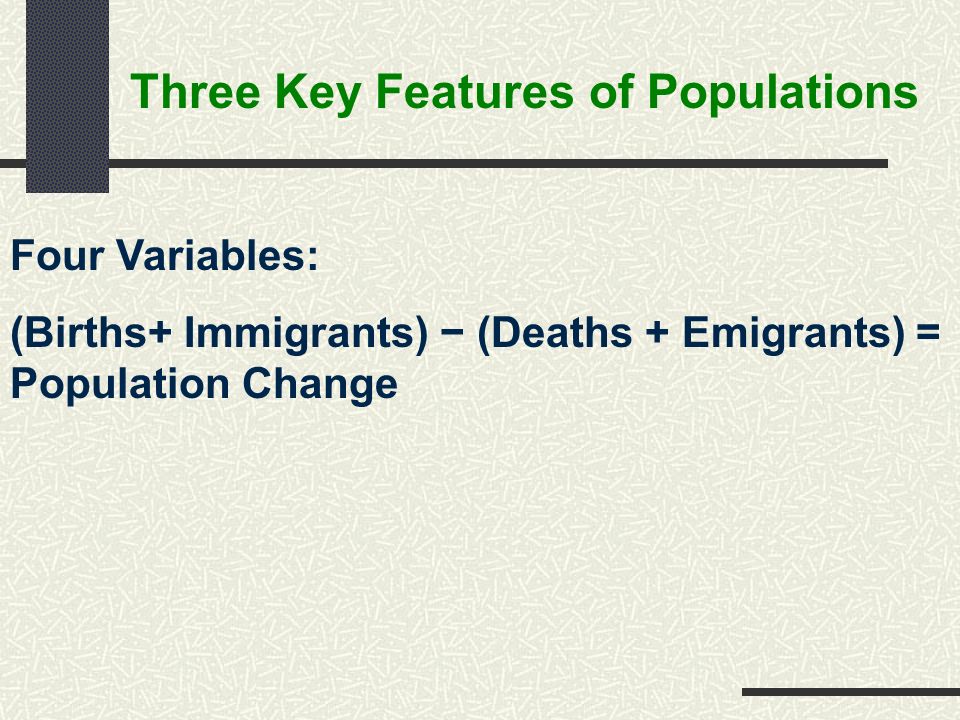 Three Key Features of Populations

Four Variables:

(Births+ Immigrants) − (Deaths + Emigrants) = Population Change